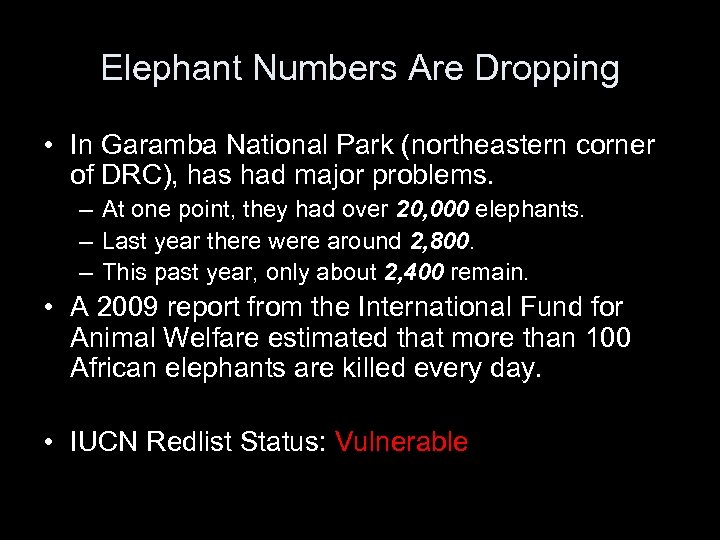 Elephant Numbers Are Dropping

• In Garamba National Park (northeastern corner of DRC), has had major problems.
– At one point, they had over 20,000 elephants.
– Last year there were around 2,800.
– This past year, only about 2,400 remain.

• A 2009 report from the International Fund for Animal Welfare estimated that more than 100 African elephants are killed every day.

• IUCN Redlist Status: Vulnerable